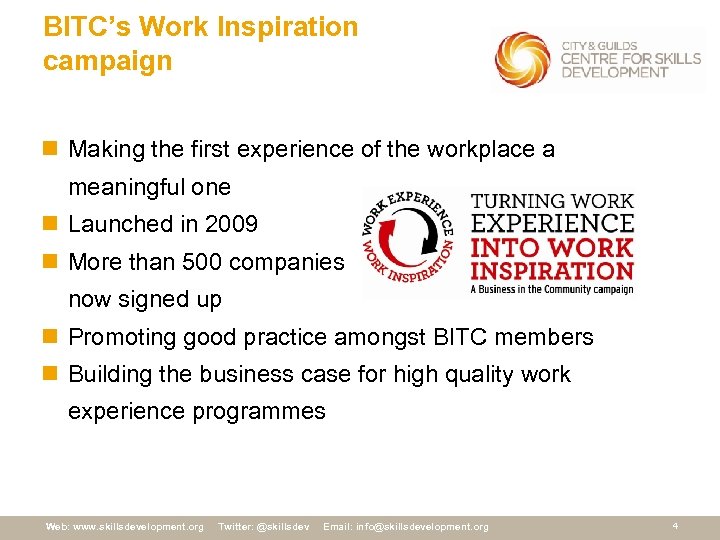 BITC's Work Inspiration campaign

CITY & GUILDS CENTRE FOR SKILLS DEVELOPMENT

- Making the first experience of the workplace a meaningful one
- Launched in 2009
- More than 500 companies now signed up
- Promoting good practice amongst BITC members
- Building the business case for high quality work experience programmes

WORK EXPERIENCE WORK INSPIRATION

TURNING WORK EXPERIENCE INTO WORK INSPIRATION
A Business in the Community campaign

Web: www.skillsdevelopment.org Twitter: @skillsdev Email: info@skillsdevelopment.org 4